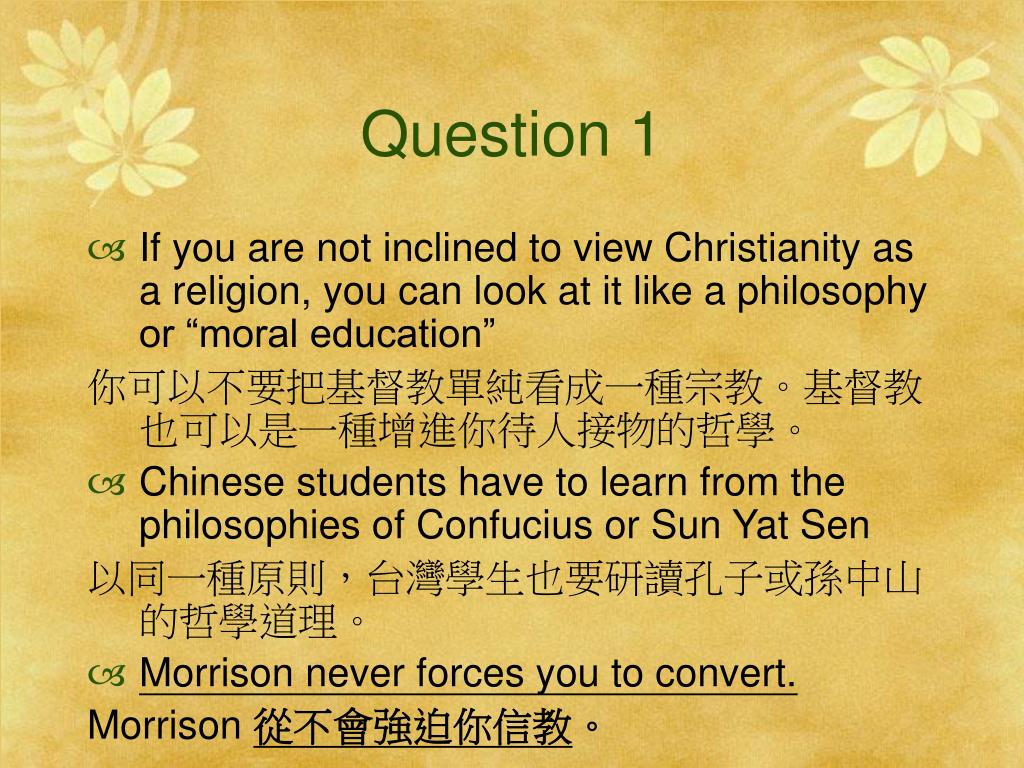 Question 1

If you are not inclined to view Christianity as a religion, you can look at it like a philosophy or “moral education”

你可以不要把基督教單純看成一種宗教。基督教也可以是一種增進你待人接物的哲學。

Chinese students have to learn from the philosophies of Confucius or Sun Yat Sen

以同一種原則，台灣學生也要研讀孔子或孫中山的哲學道理。

Morrison never forces you to convert.

Morrison 從不會強迫你信教。